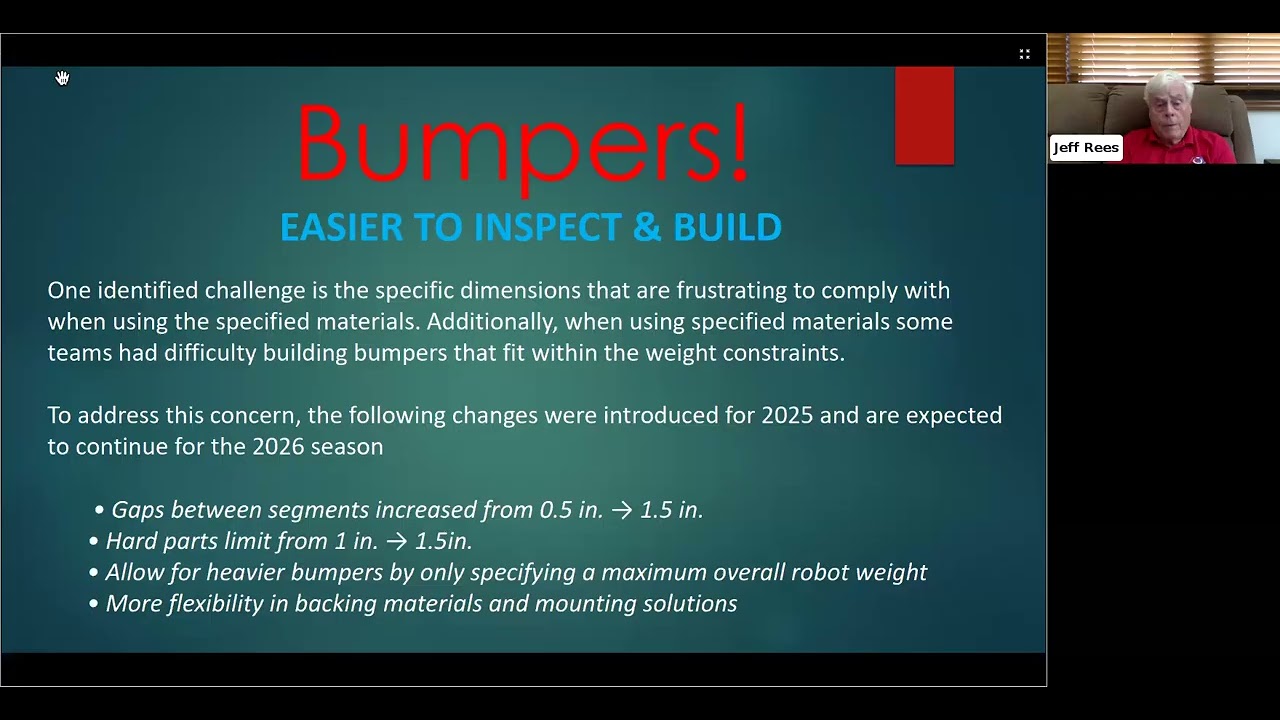 Bumpers!

EASIER TO INSPECT & BUILD

One identified challenge is the specific dimensions that are frustrating to comply with when using the specified materials. Additionally, when using specified materials some teams had difficulty building bumpers that fit within the weight constraints.

To address this concern, the following changes were introduced for 2025 and are expected to continue for the 2026 season

• Gaps between segments increased from 0.5 in. → 1.5 in.
• Hard parts limit from 1 in. → 1.5in.
• Allow for heavier bumpers by only specifying a maximum overall robot weight
• More flexibility in backing materials and mounting solutions

Jeff Rees